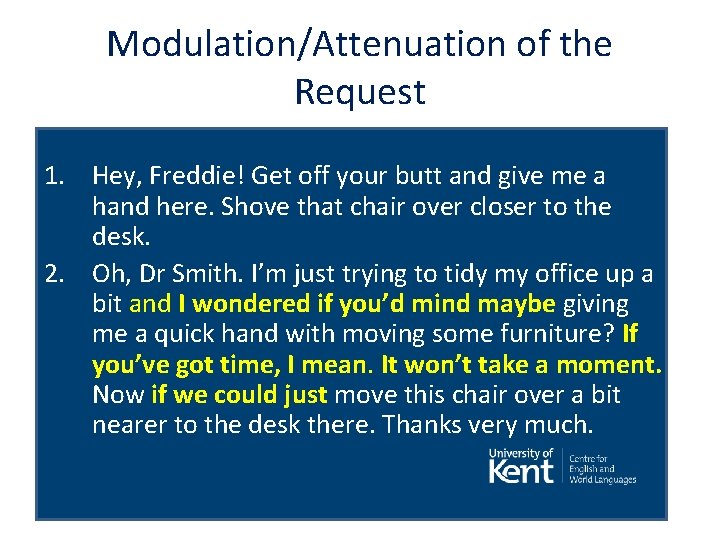 Modulation/Attenuation of the Request

1. Hey, Freddie! Get off your butt and give me a hand here. Shove that chair over closer to the desk.
2. Oh, Dr Smith. I'm just trying to tidy my office up a bit and I wondered if you'd mind maybe giving me a quick hand with moving some furniture? If you've got time, I mean. It won't take a moment. Now if we could just move this chair over a bit nearer to the desk there. Thanks very much.

University of Kent
Centre for English and World Languages